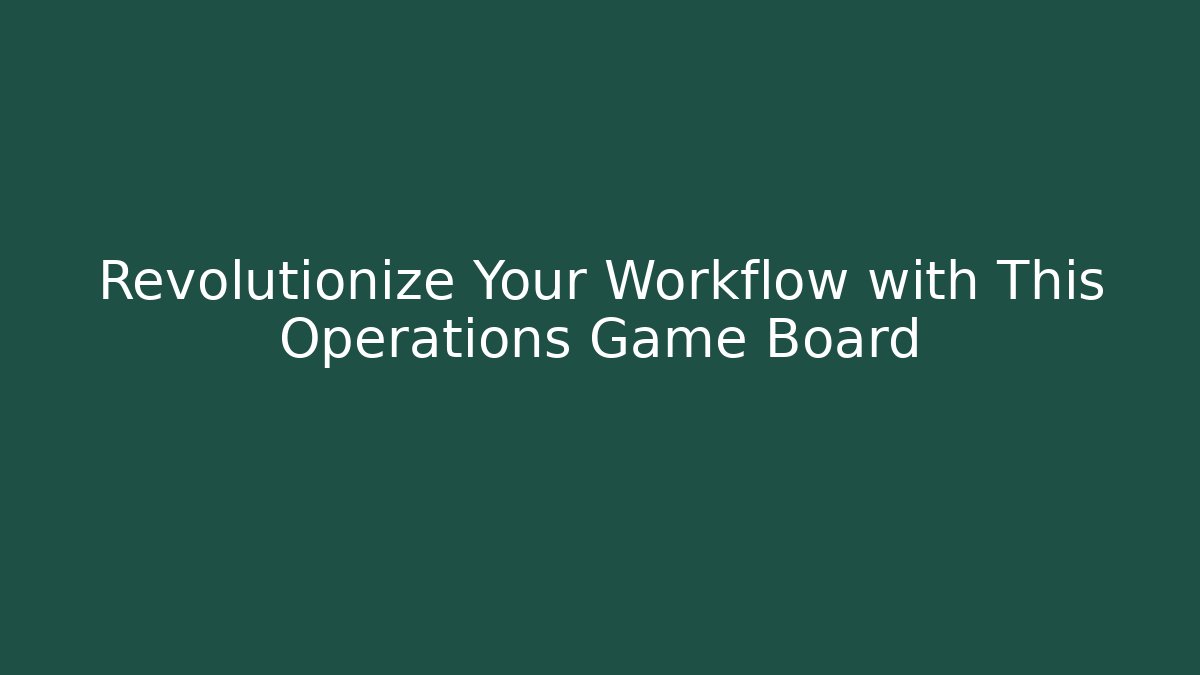 Revolutionize Your Workflow with This Operations Game Board